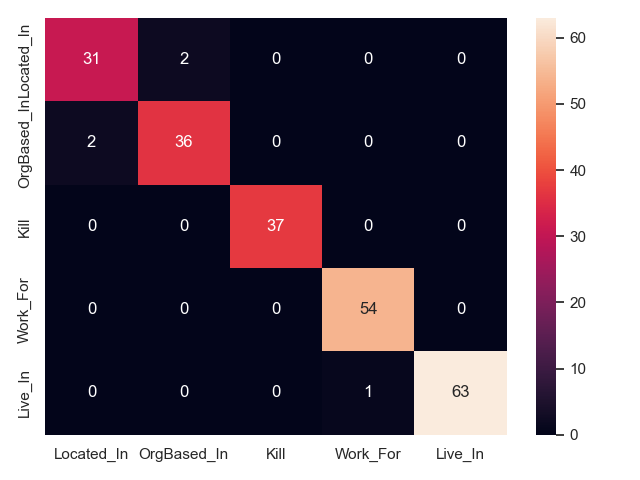 | | Located_In | OrgBased_In | Kill | Work_For | Live_In |
|---|---|---|---|---|---|
| Located_In | 31 | 2 | 0 | 0 | 0 |
| OrgBased_In | 2 | 36 | 0 | 0 | 0 |
| Kill | 0 | 0 | 37 | 0 | 0 |
| Work_For | 0 | 0 | 0 | 54 | 0 |
| Live_In | 0 | 0 | 0 | 1 | 63 |

60
50
40
30
20
10
0